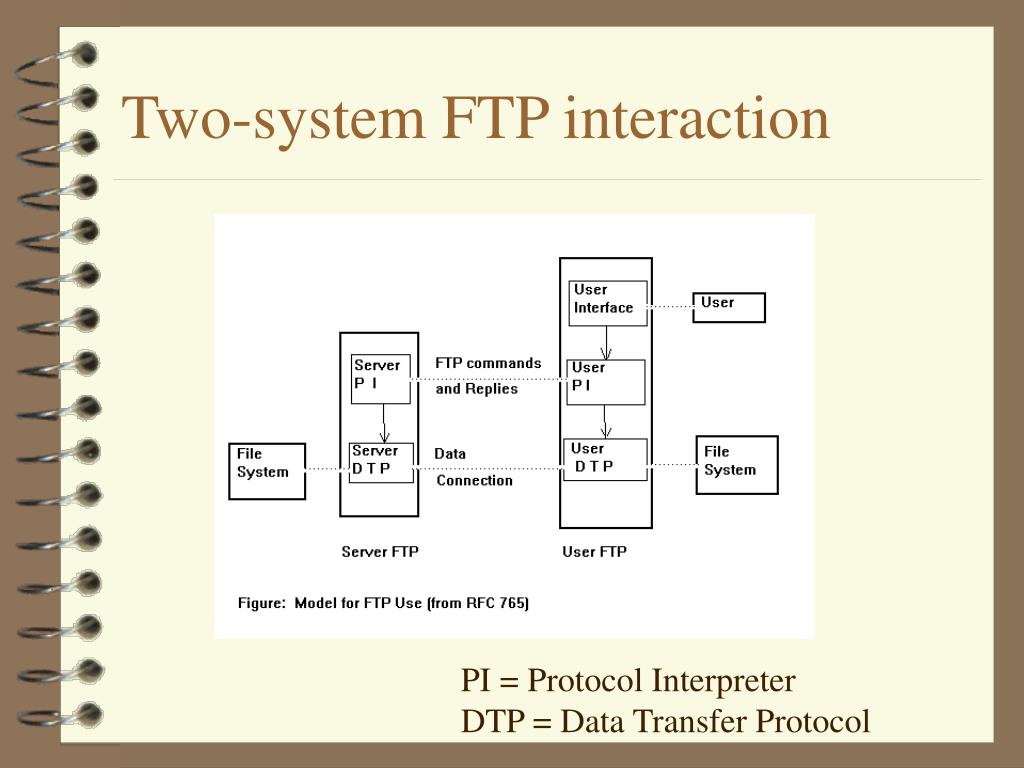 Two-system FTP interaction

User Interface

User

Server P I

FTP commands and Replies

User P I

File System

Server D T P

Data Connection

User D T P

File System

Server FTP

User FTP

Figure: Model for FTP Use (from RFC 765)

PI = Protocol Interpreter
DTP = Data Transfer Protocol